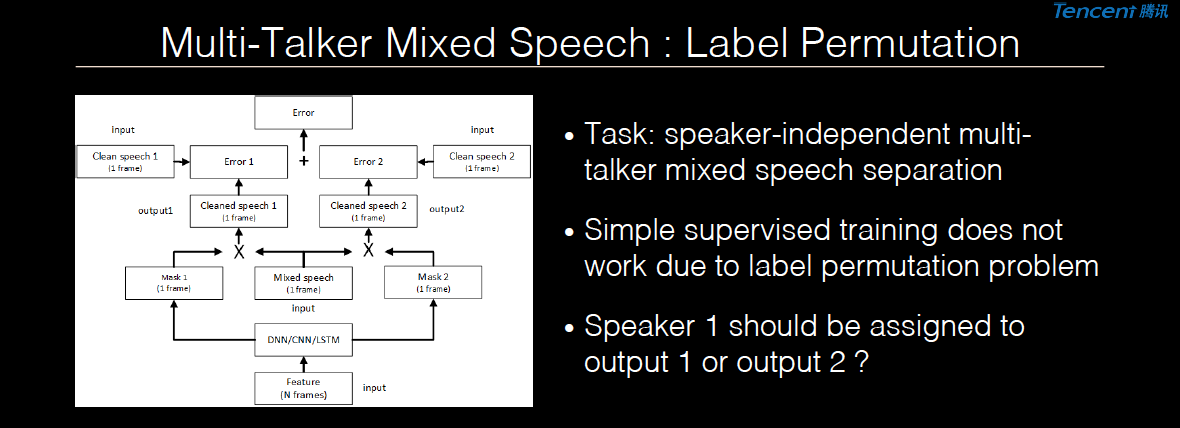 Tencent 腾讯

Multi-Talker Mixed Speech : Label Permutation

Error

input

input

Clean speech 1
(1 frame)

Error 1

+

Error 2

Clean speech 2
(1 frame)

output1

Cleaned speech 1
(1 frame)

Cleaned speech 2
(1 frame)

output2

X

X

Mask 1
(1 frame)

Mixed speech
(1 frame)

Mask 2
(1 frame)

input

DNN/CNN/LSTM

Feature
(N frames)

input

• Task: speaker-independent multi-talker mixed speech separation

• Simple supervised training does not work due to label permutation problem

• Speaker 1 should be assigned to output 1 or output 2 ?